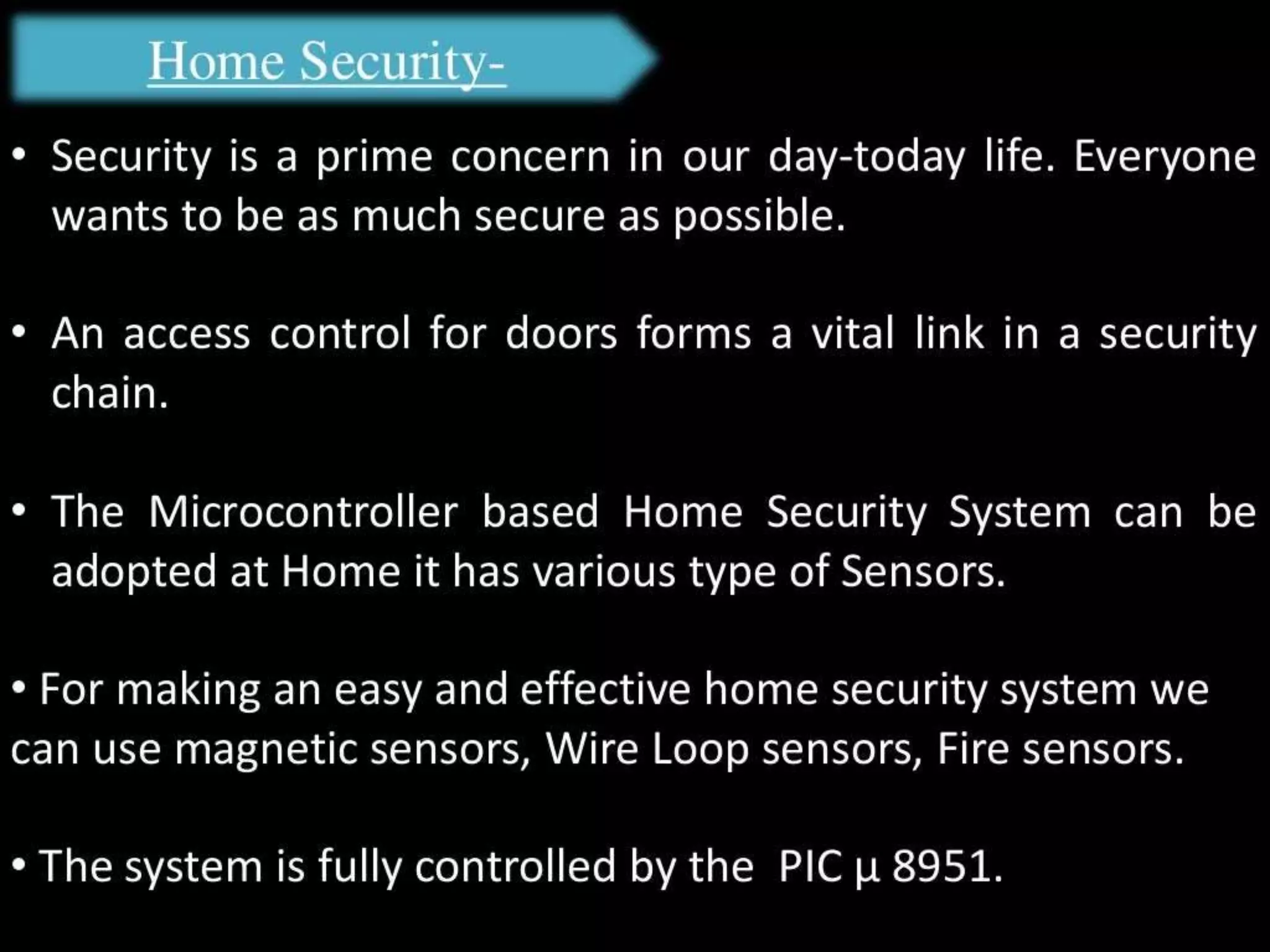 Home Security-

• Security is a prime concern in our day-today life. Everyone wants to be as much secure as possible.

• An access control for doors forms a vital link in a security chain.

• The Microcontroller based Home Security System can be adopted at Home it has various type of Sensors.

• For making an easy and effective home security system we can use magnetic sensors, Wire Loop sensors, Fire sensors.

• The system is fully controlled by the PIC µ 8951.